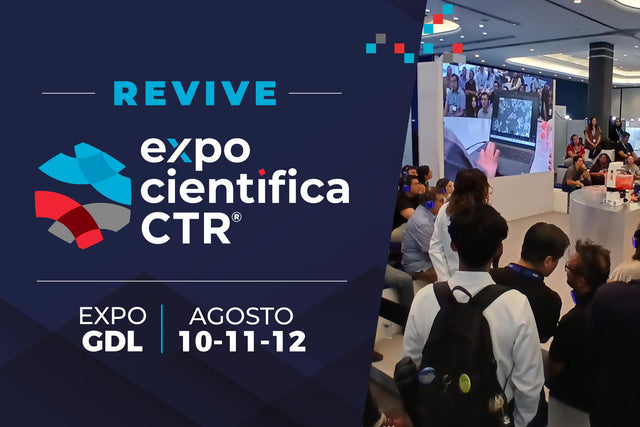 REVIVE

expo científica CTR®

EXPO GDL

AGOSTO 10-11-12